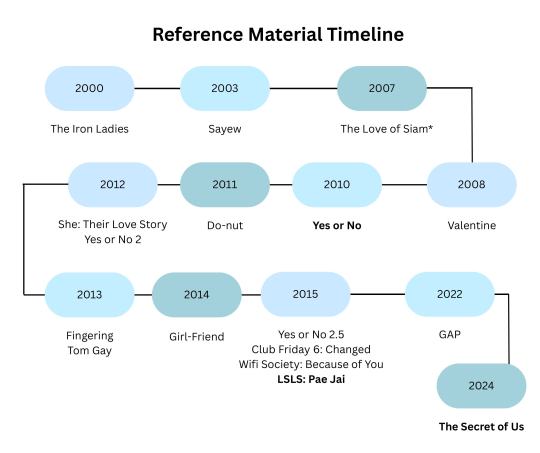 Reference Material Timeline

2000
The Iron Ladies

2003
Sayew

2007
The Love of Siam*

2008
Valentine

2010
Yes or No

2011
Do-nut

2012
She: Their Love Story
Yes or No 2

2013
Fingering
Tom Gay

2014
Girl-Friend

2015
Yes or No 2.5
Club Friday 6: Changed
Wifi Society: Because of You
LSLS: Pae Jai

2022
GAP

2024
The Secret of Us